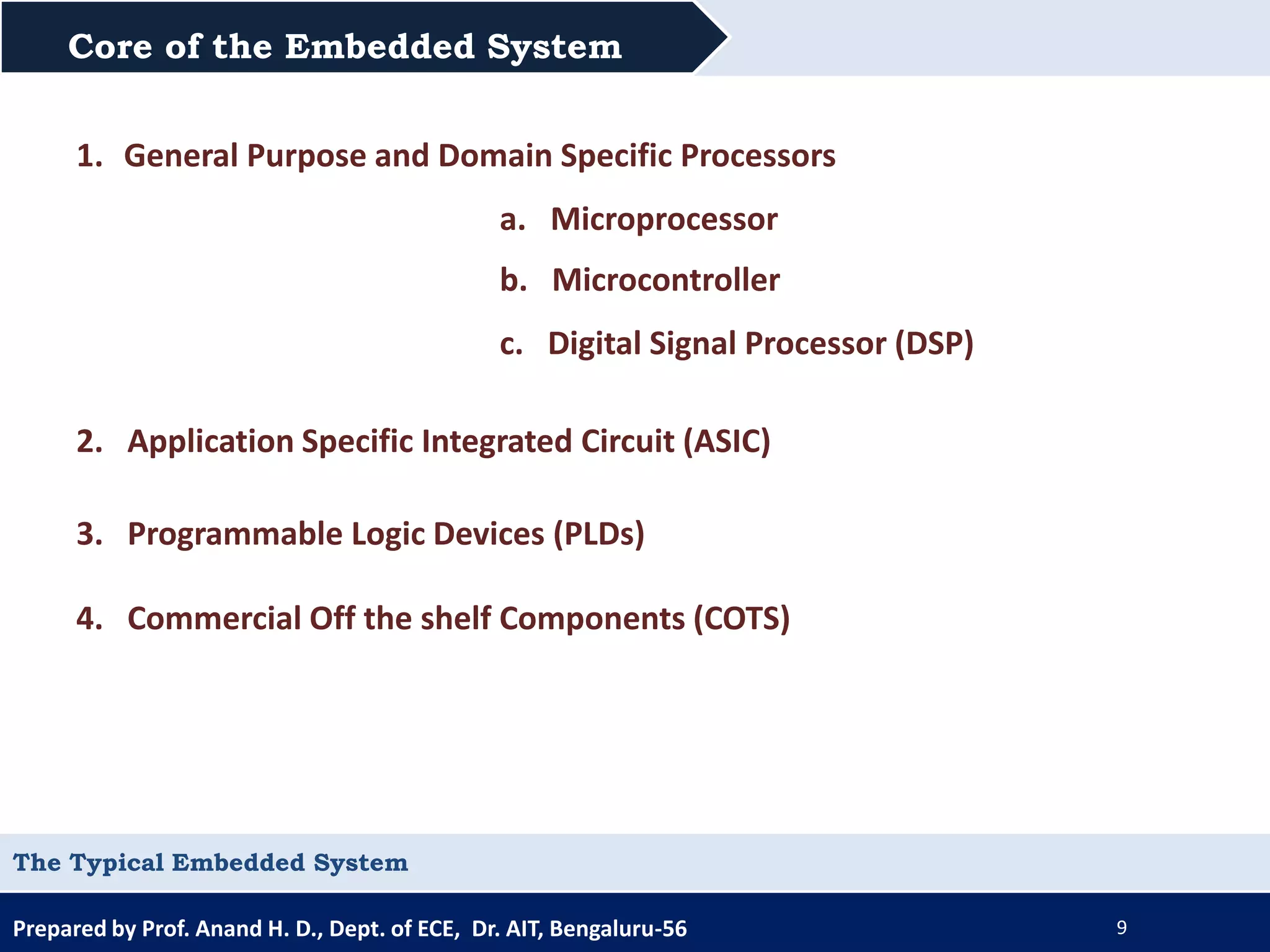 Core of the Embedded System

1. General Purpose and Domain Specific Processors

a. Microprocessor

b. Microcontroller

c. Digital Signal Processor (DSP)

2. Application Specific Integrated Circuit (ASIC)

3. Programmable Logic Devices (PLDs)

4. Commercial Off the shelf Components (COTS)

The Typical Embedded System

Prepared by Prof. Anand H. D., Dept. of ECE, Dr. AIT, Bengaluru-56

9